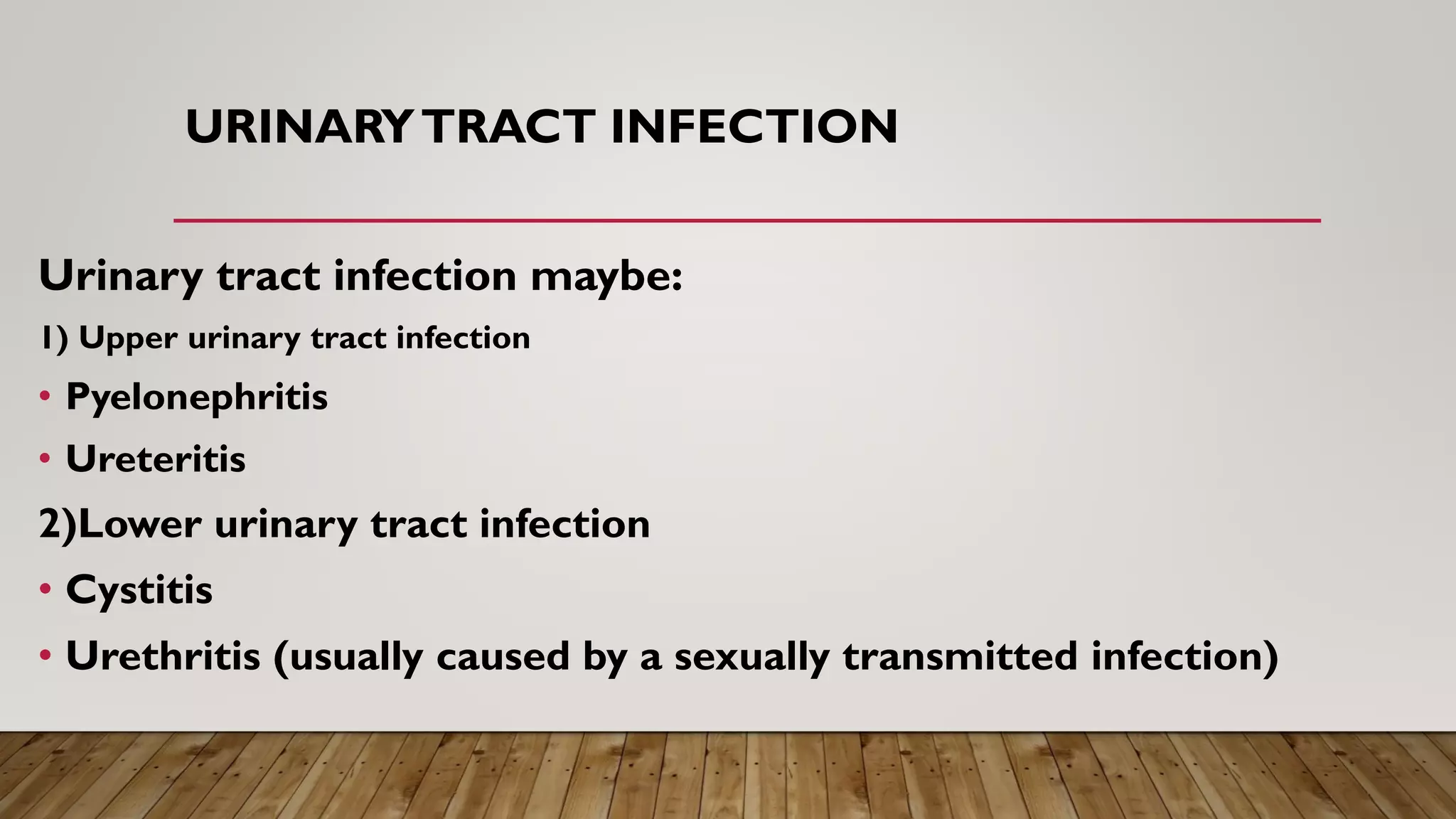 URINARY TRACT INFECTION

Urinary tract infection maybe:

1) Upper urinary tract infection

• Pyelonephritis

• Ureteritis

2)Lower urinary tract infection

• Cystitis

• Urethritis (usually caused by a sexually transmitted infection)